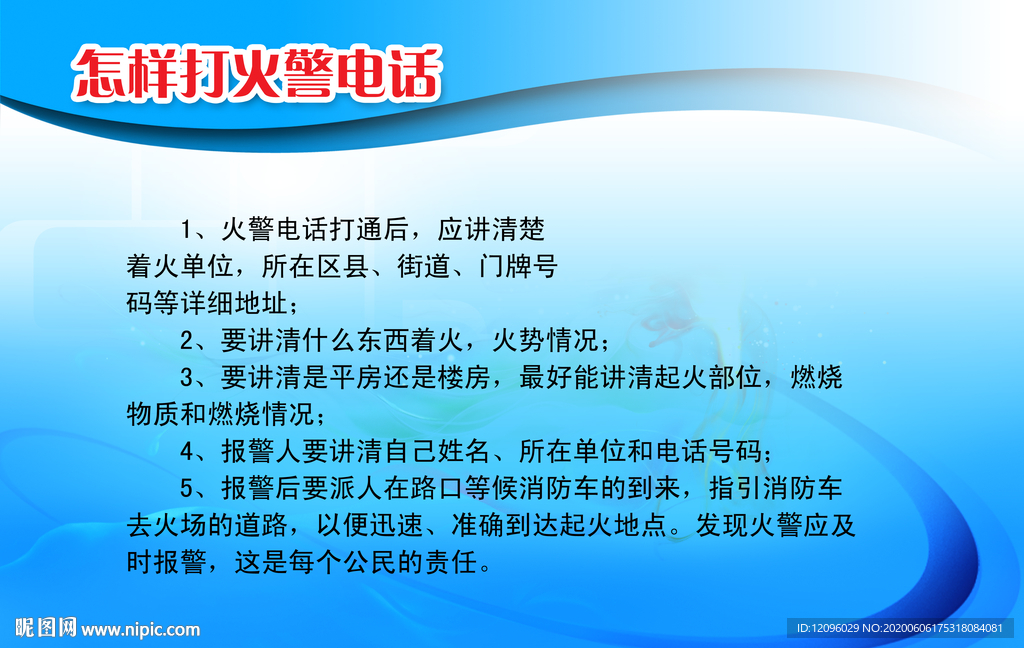 怎样打火警电话

1、火警电话打通后，应讲清楚着火单位，所在区县、街道、门牌号码等详细地址；

2、要讲清什么东西着火，火势情况；

3、要讲清是平房还是楼房，最好能讲清起火部位，燃烧物质和燃烧情况；

4、报警人要讲清自己姓名、所在单位和电话号码；

5、报警后要派人在路口等候消防车的到来，指引消防车去火场的道路，以便迅速、准确到达起火地点。发现火警应及时报警，这是每个公民的责任。

昵图网 www.nipic.com

ID:12096029 NO:20200606175318084081